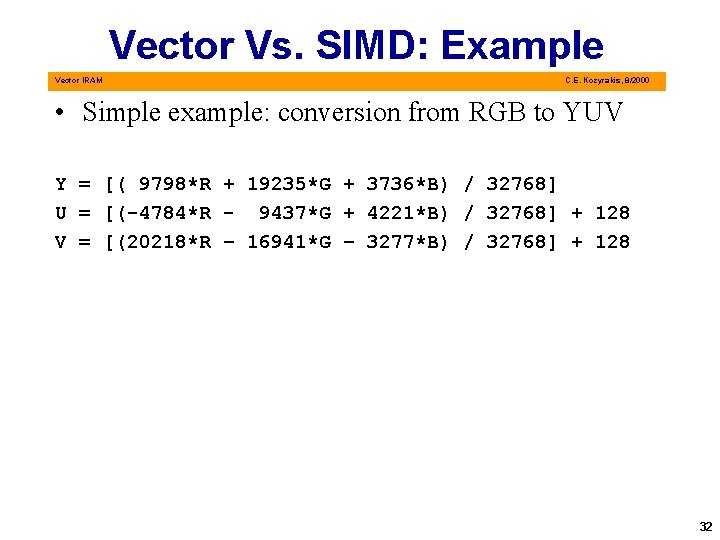 Vector Vs. SIMD: Example

Vector IRAM

C.E. Kozyrakis, 8/2000

• Simple example: conversion from RGB to YUV

Y = [( 9798*R + 19235*G + 3736*B) / 32768]
U = [(-4784*R - 9437*G + 4221*B) / 32768] + 128
V = [(20218*R – 16941*G – 3277*B) / 32768] + 128

32